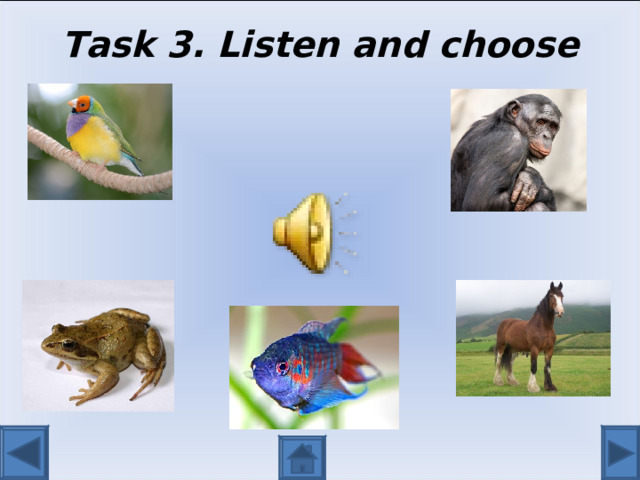 Task 3. Listen and choose